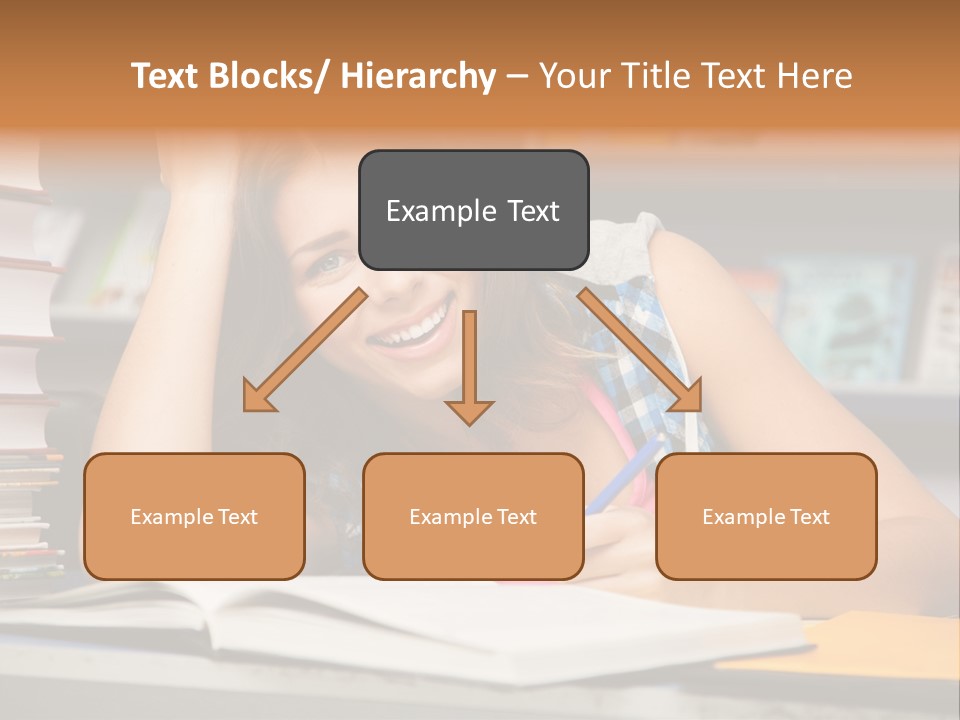 Text Blocks/ Hierarchy – Your Title Text Here

Example Text

Example Text

Example Text

Example Text